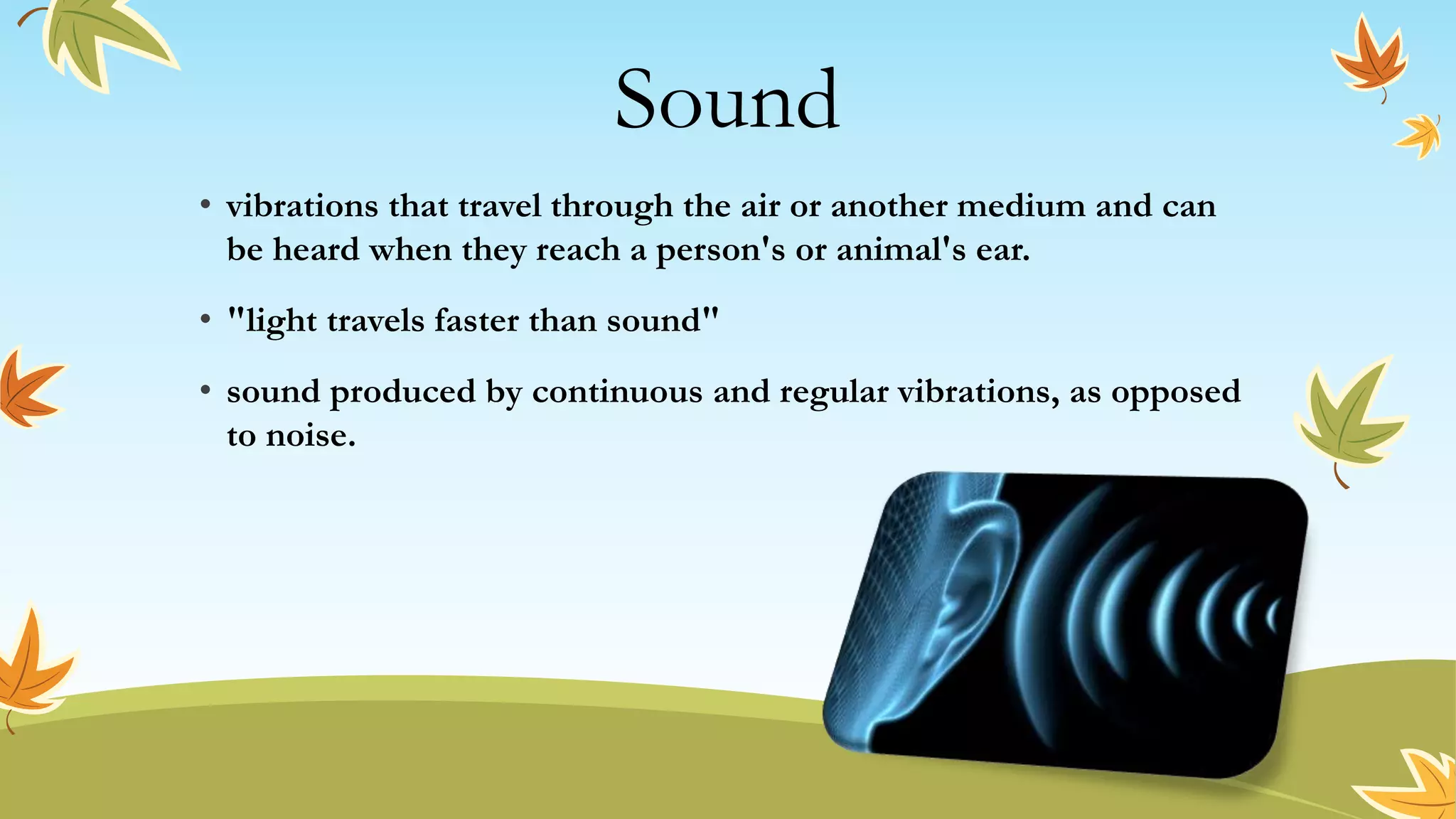 Sound

• vibrations that travel through the air or another medium and can be heard when they reach a person's or animal's ear.

• "light travels faster than sound"

• sound produced by continuous and regular vibrations, as opposed to noise.